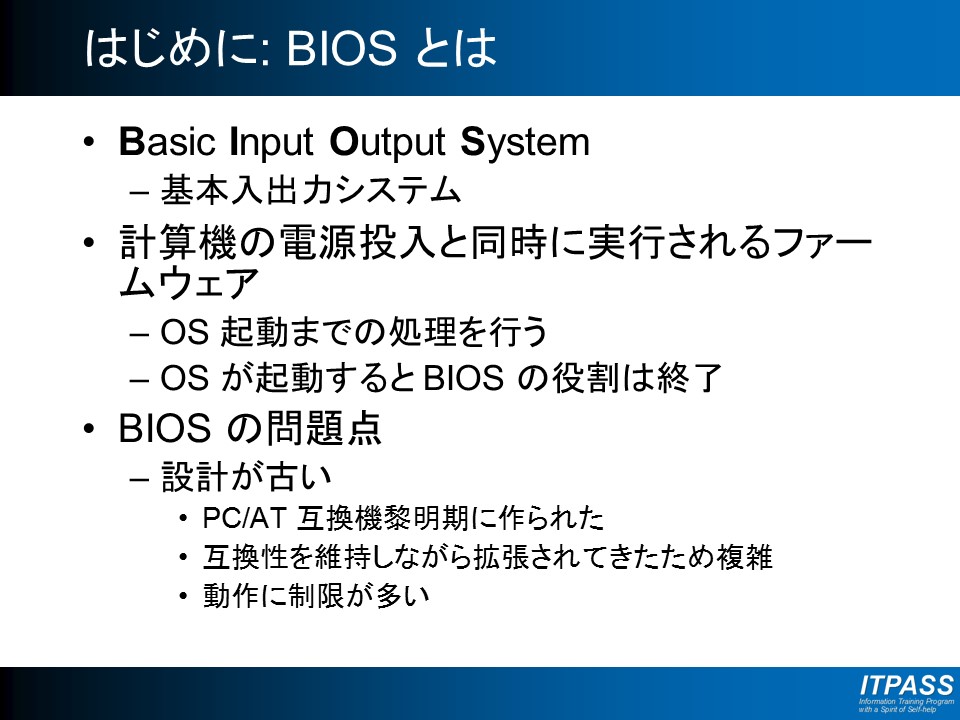 はじめに: BIOS とは

• Basic Input Output System
 – 基本入出力システム
• 計算機の電源投入と同時に実行されるファームウェア
 – OS 起動までの処理を行う
 – OS が起動するとBIOS の役割は終了
• BIOS の問題点
 – 設計が古い
  • PC/AT 互換機黎明期に作られた
  • 互換性を維持しながら拡張されてきたため複雑
  • 動作に制限が多い

ITPASS
Information Training Program with a Spirit of Self-help